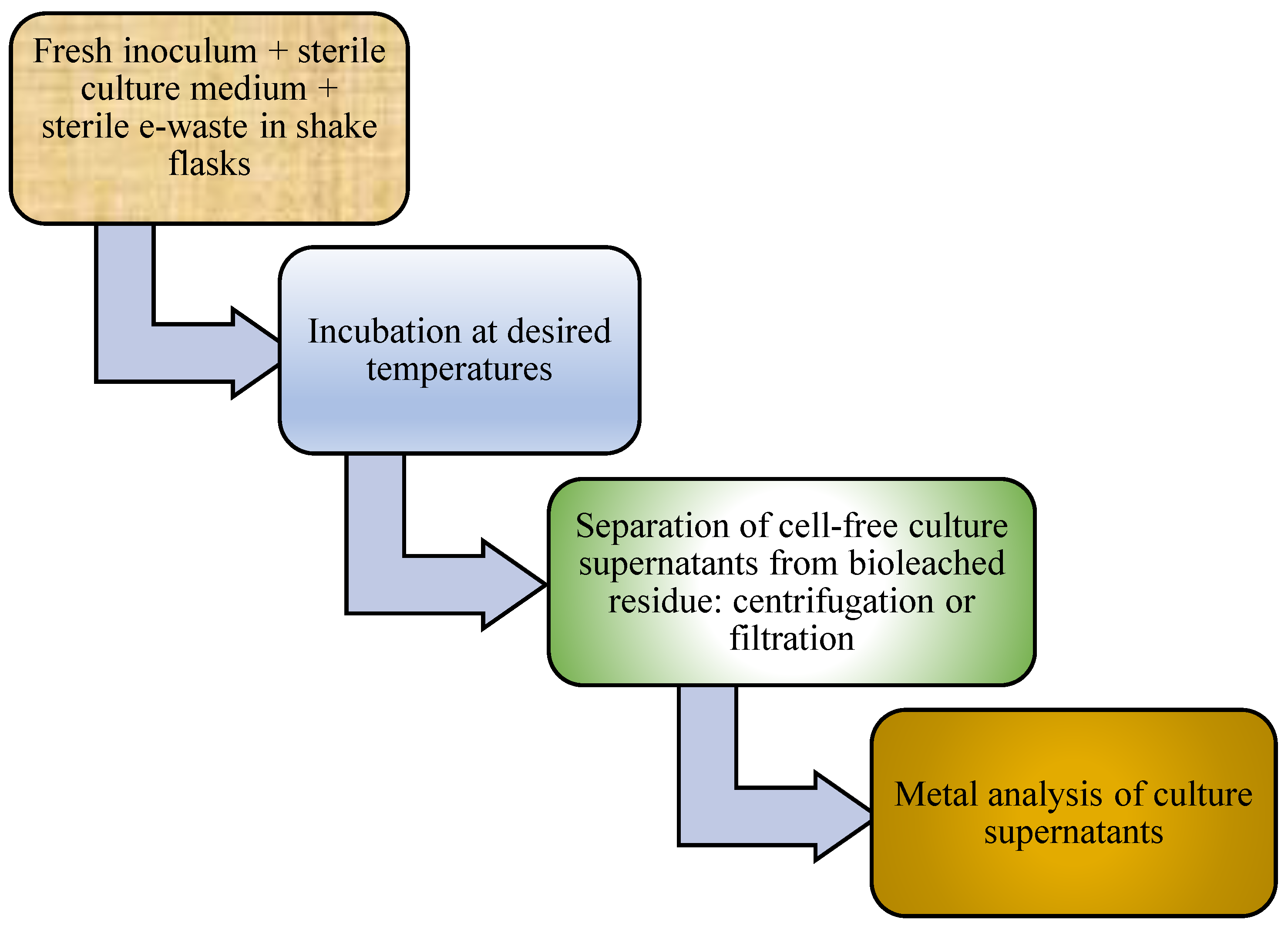 Fresh inoculum + sterile culture medium + sterile e-waste in shake flasks

Incubation at desired temperatures

Separation of cell-free culture supernatants from bioleached residue: centrifugation or filtration

Metal analysis of culture supernatants